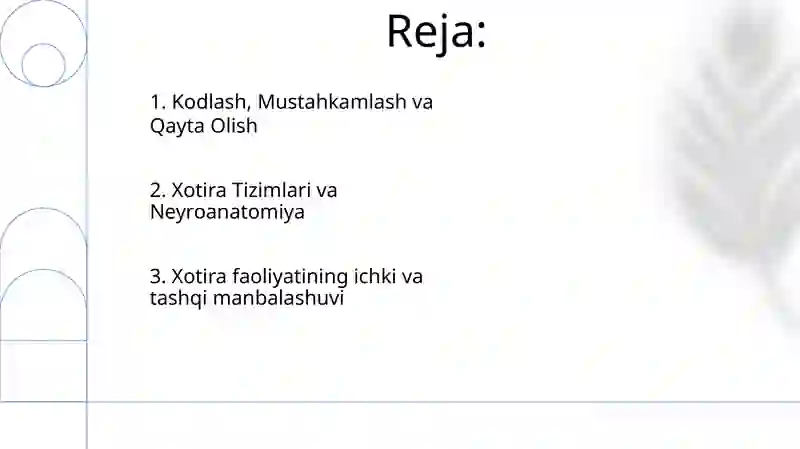 Reja:

1. Kodlash, Mustahkamlash va Qayta Olish

2. Xotira Tizimlari va Neyroanatomiya

3. Xotira faoliyatining ichki va tashqi manbalashuvi